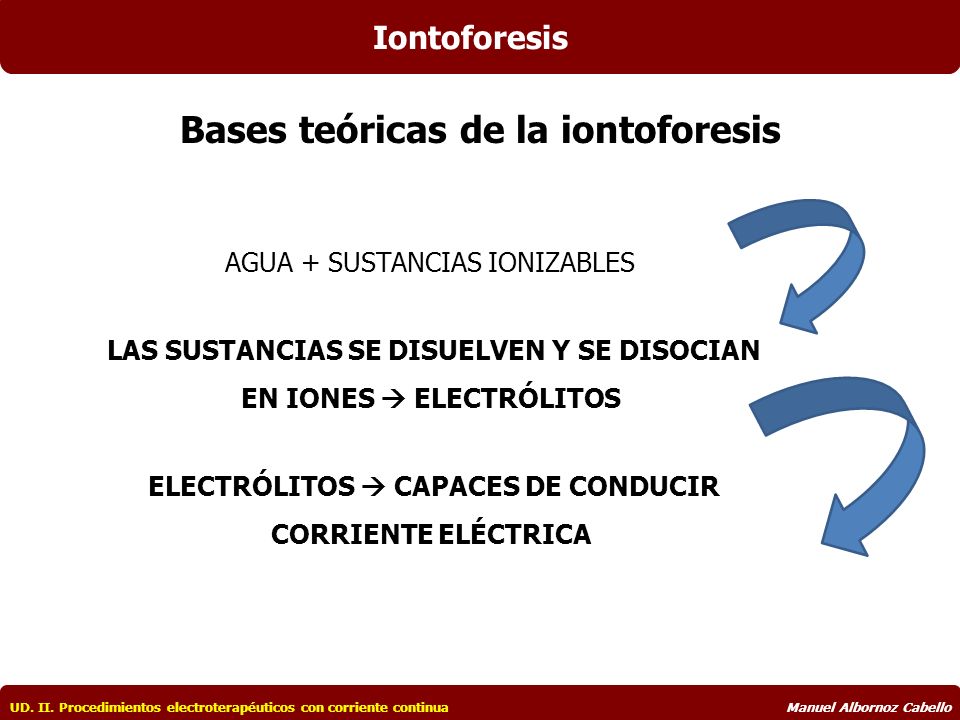 Iontoforesis

Bases teóricas de la iontoforesis

AGUA + SUSTANCIAS IONIZABLES

LAS SUSTANCIAS SE DISUELVEN Y SE DISOCIAN EN IONES → ELECTRÓLITOS

ELECTRÓLITOS → CAPACES DE CONDUCIR CORRIENTE ELÉCTRICA

UD. II. Procedimientos electroterapéuticos con corriente continua

Manuel Albornoz Cabello